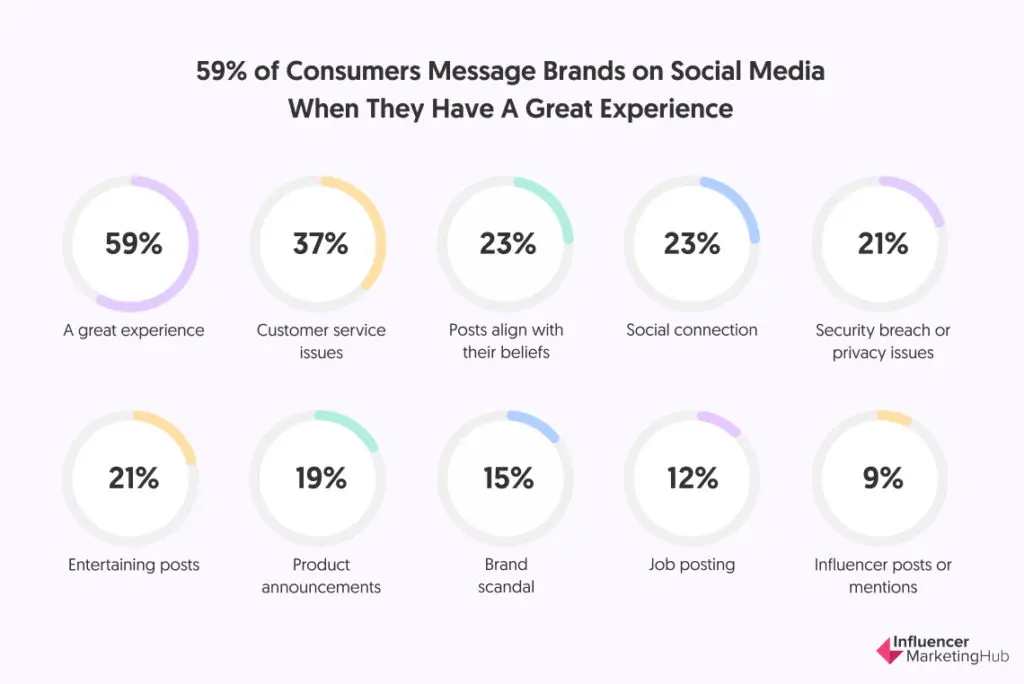 59% of Consumers Message Brands on Social Media When They Have A Great Experience

59%
A great experience

37%
Customer service issues

23%
Posts align with their beliefs

23%
Social connection

21%
Security breach or privacy issues

21%
Entertaining posts

19%
Product announcements

15%
Brand scandal

12%
Job posting

9%
Influencer posts or mentions

Influencer MarketingHub